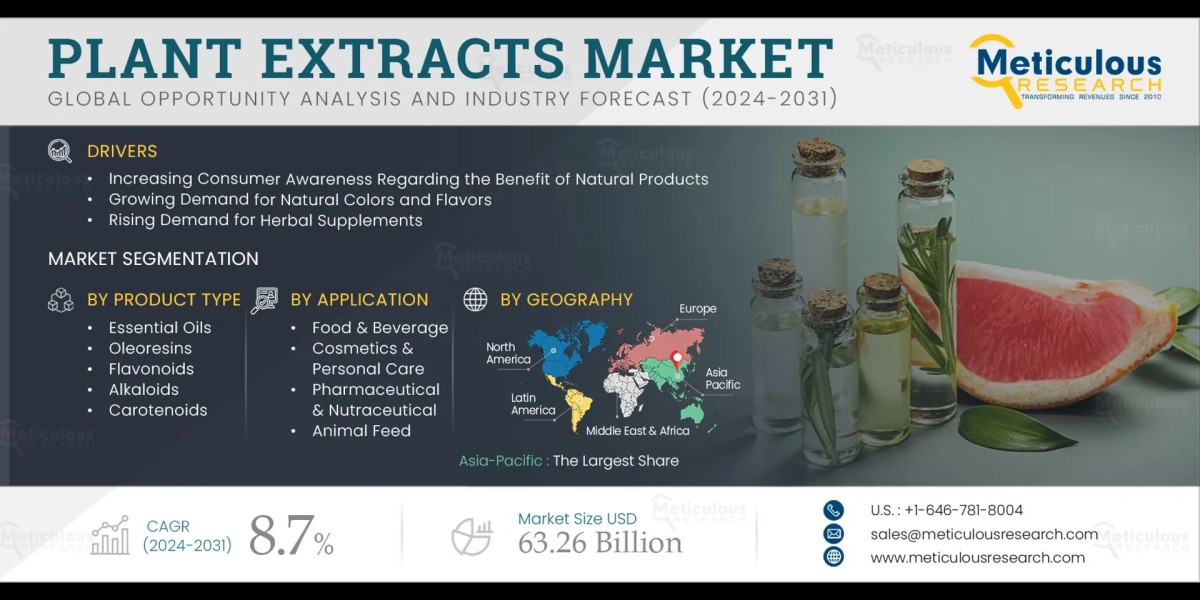 PLANT EXTRACTS MARKET
GLOBAL OPPORTUNITY ANALYSIS AND INDUSTRY FORECAST (2024-2031)

Meticulous RESEARCH
TRANSFORMING REVENUES SINCE 2010

DRIVERS
• Increasing Consumer Awareness Regarding the Benefit of Natural Products
• Growing Demand for Natural Colors and Flavors
• Rising Demand for Herbal Supplements

MARKET SEGMENTATION

BY PRODUCT TYPE
• Essential Oils
• Oleoresins
• Flavonoids
• Alkaloids
• Carotenoids

BY APPLICATION
• Food & Beverage
• Cosmetics & Personal Care
• Pharmaceutical & Nutraceutical
• Animal Feed

BY GEOGRAPHY
North America
Europe
Asia Pacific
Latin America
Middle East & Africa

Asia-Pacific : The Largest Share

CAGR (2024-2031) 8.7%

Market Size USD 63.26 Billion

U.S. : +1-646-781-8004
sales@meticulousresearch.com
www.meticulousresearch.com